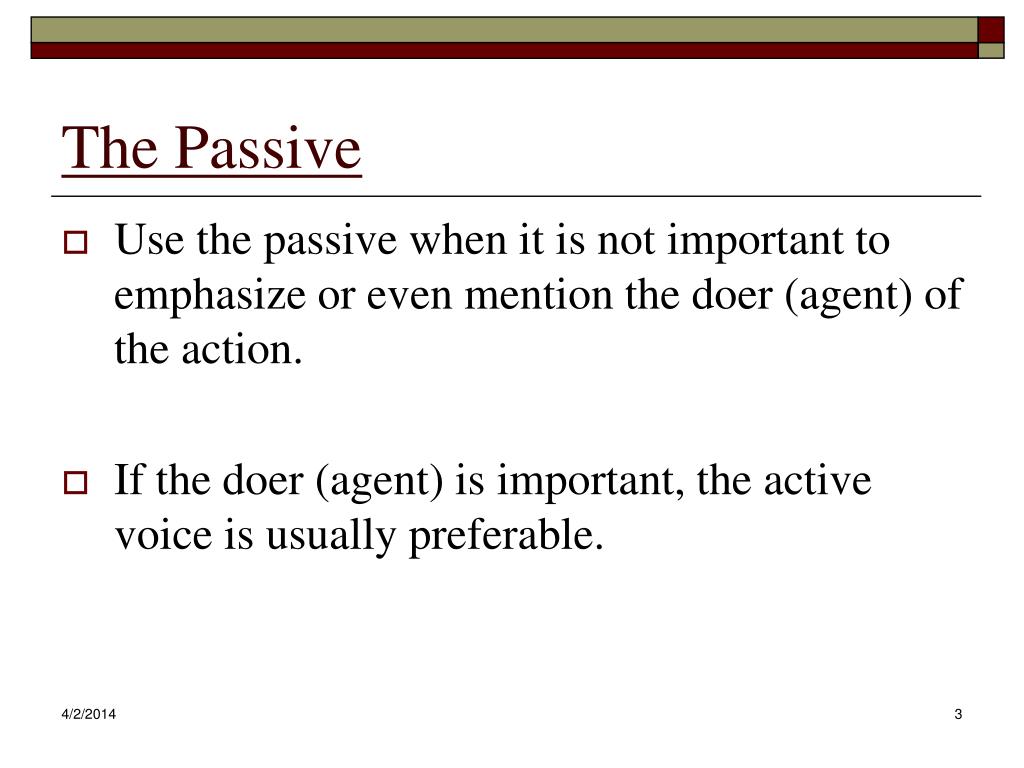 The Passive

Use the passive when it is not important to emphasize or even mention the doer (agent) of the action.

If the doer (agent) is important, the active voice is usually preferable.

4/2/2014

3